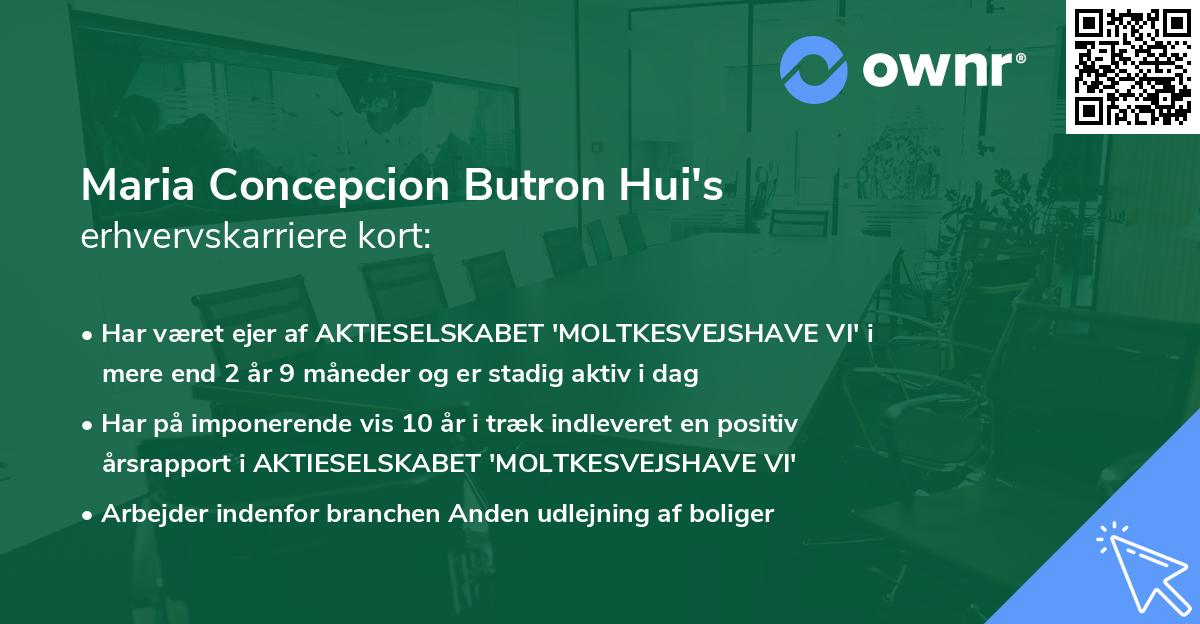 ownr®

Maria Concepcion Butron Hui's
erhvervskarriere kort:

• Har været ejer af AKTIESELSKABET 'MOLTKESVEJSHAVE VI' i mere end 2 år 9 måneder og er stadig aktiv i dag

• Har på imponerende vis 10 år i træk indleveret en positiv årsrapport i AKTIESELSKABET 'MOLTKESVEJSHAVE VI'

• Arbejder indenfor branchen Anden udlejning af boliger